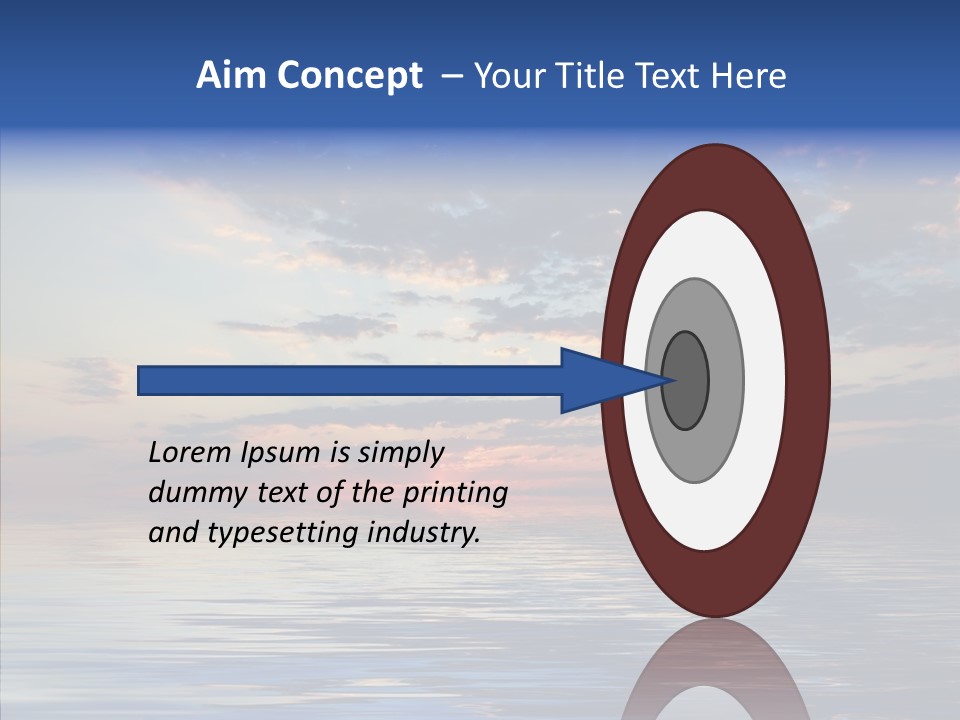 Aim Concept – Your Title Text Here

Lorem Ipsum is simply dummy text of the printing and typesetting industry.